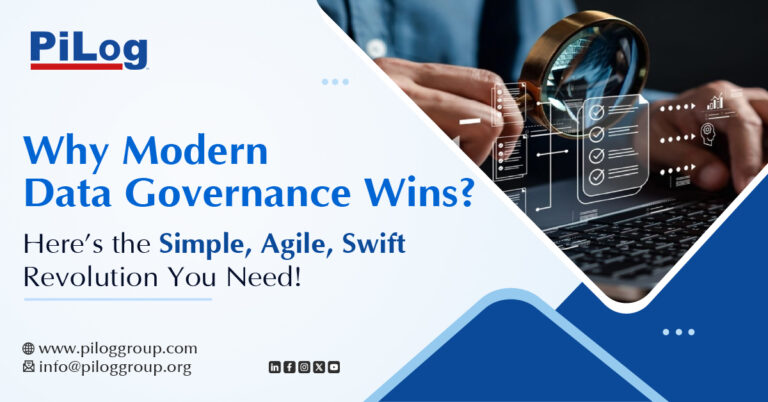 PiLog

Why Modern Data Governance Wins?

Here's the Simple, Agile, Swift Revolution You Need!

www.piloggroup.com
info@piloggroup.org